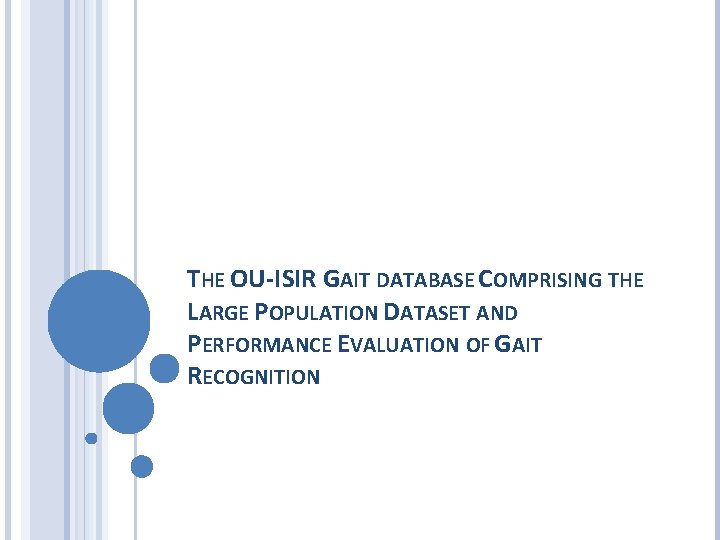 THE OU-ISIR GAIT DATABASE COMPRISING THE LARGE POPULATION DATASET AND PERFORMANCE EVALUATION OF GAIT RECOGNITION